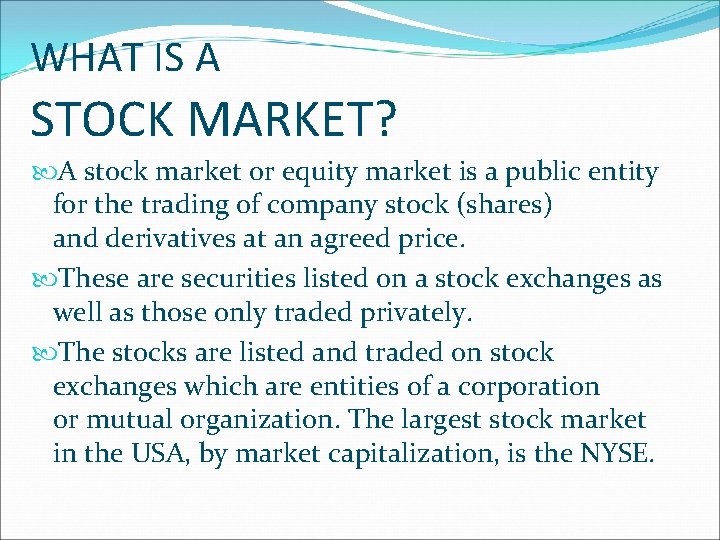 WHAT IS A
STOCK MARKET?

A stock market or equity market is a public entity for the trading of company stock (shares) and derivatives at an agreed price.

These are securities listed on a stock exchanges as well as those only traded privately.

The stocks are listed and traded on stock exchanges which are entities of a corporation or mutual organization. The largest stock market in the USA, by market capitalization, is the NYSE.